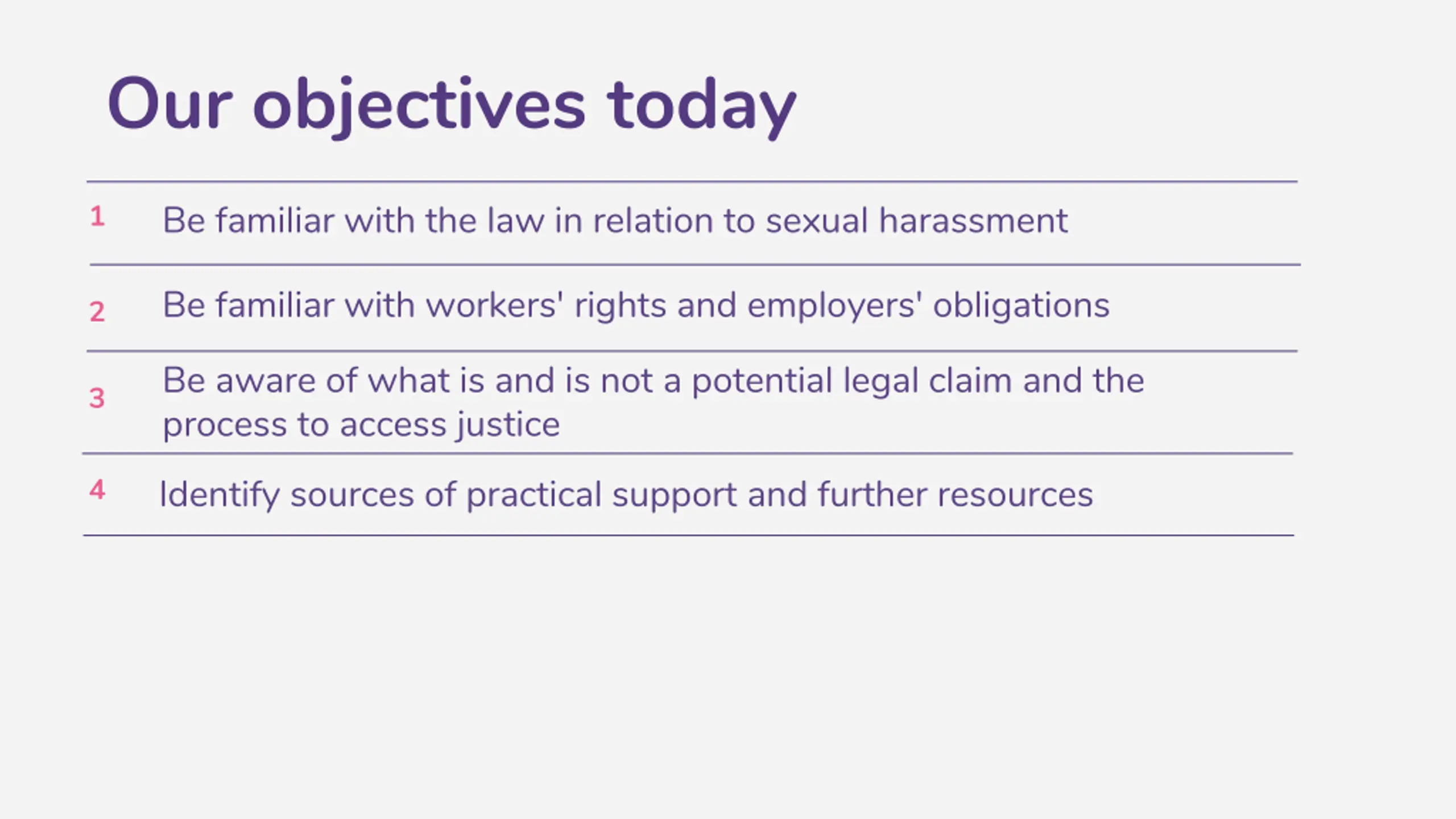 Our objectives today

1 Be familiar with the law in relation to sexual harassment

2 Be familiar with workers' rights and employers' obligations

3 Be aware of what is and is not a potential legal claim and the process to access justice

4 Identify sources of practical support and further resources